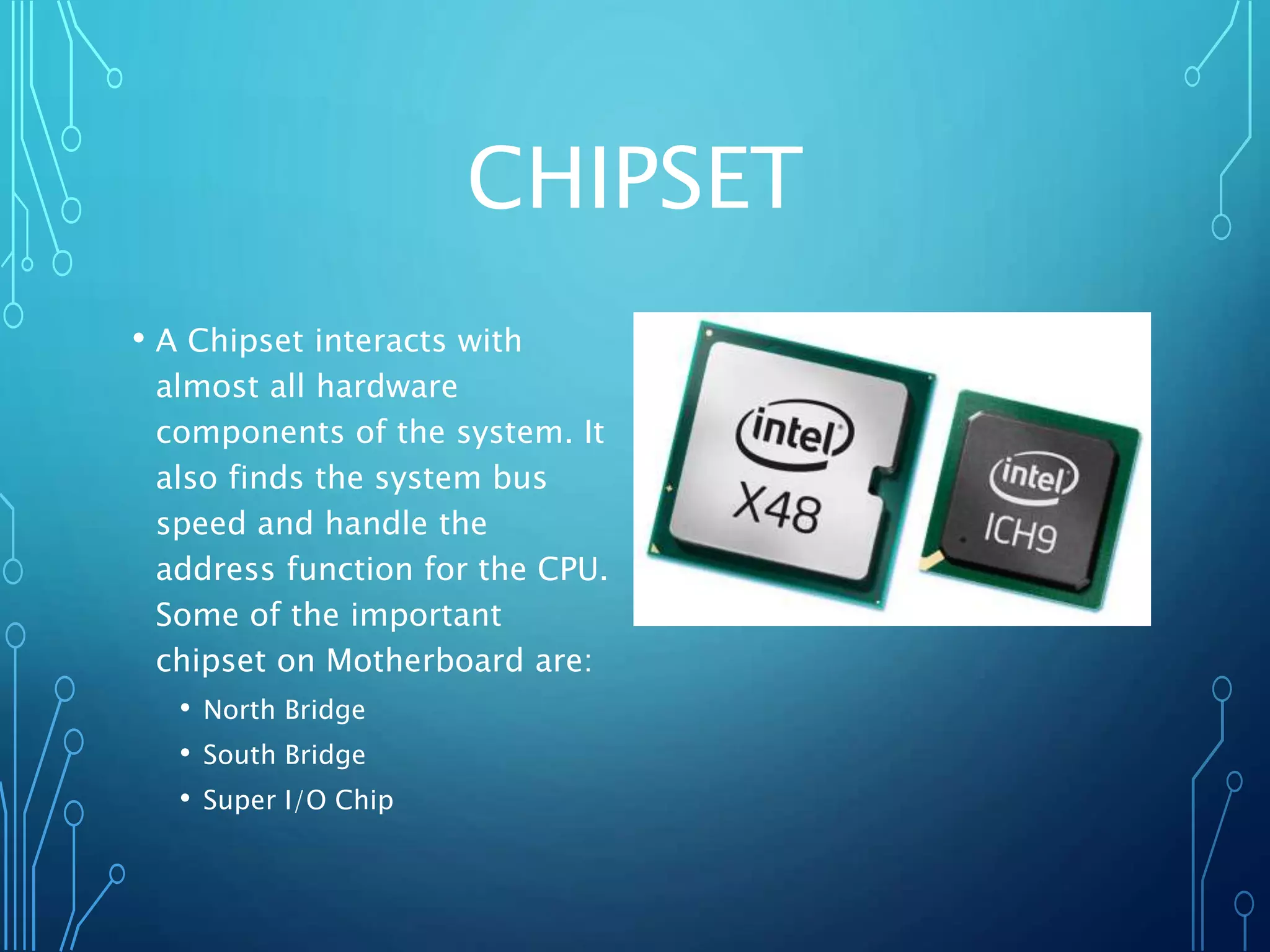 CHIPSET

• A Chipset interacts with almost all hardware components of the system. It also finds the system bus speed and handle the address function for the CPU. Some of the important chipset on Motherboard are:
  • North Bridge
  • South Bridge
  • Super I/O Chip

intel
X48

intel
ICH9